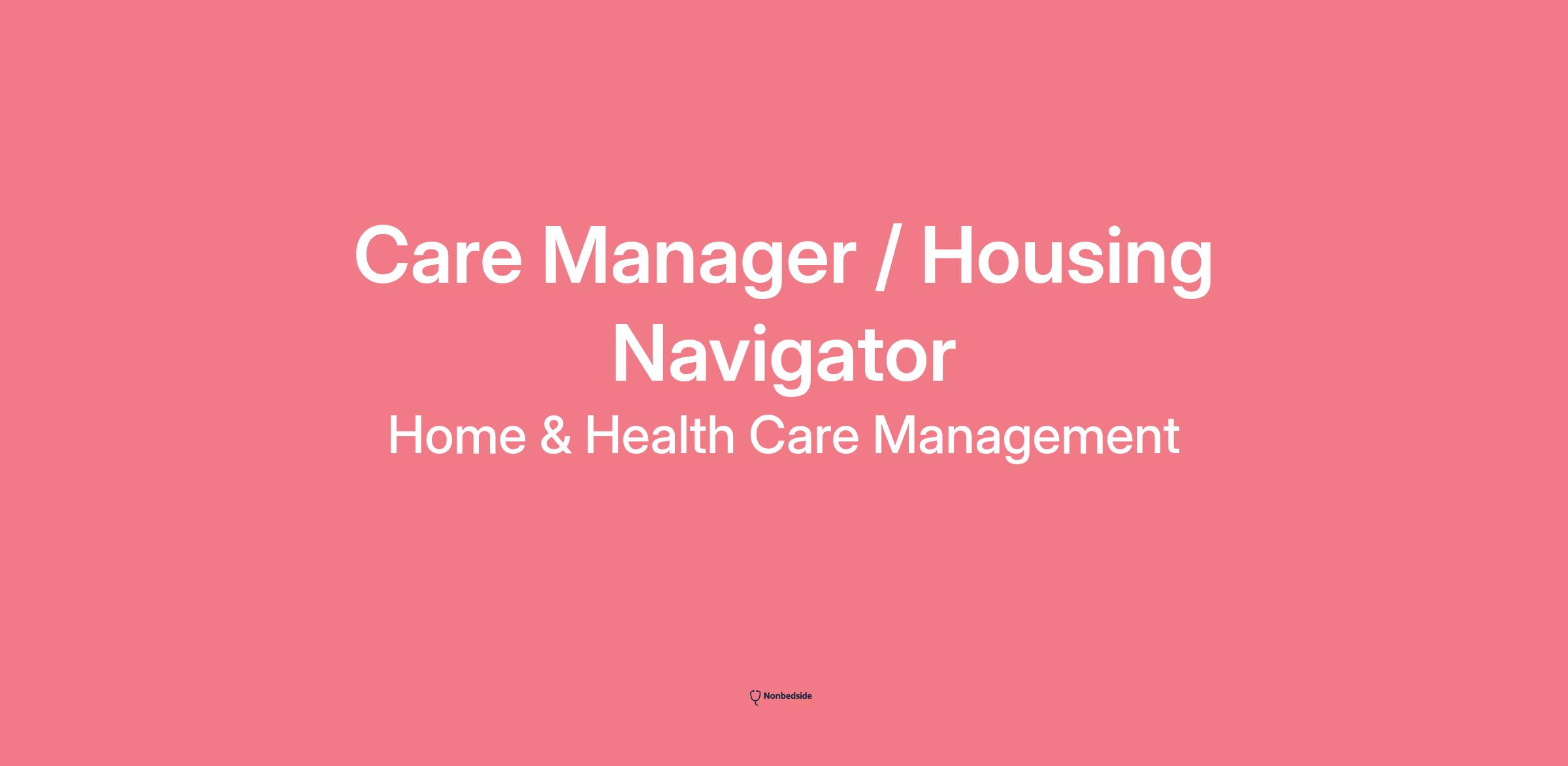 Care Manager / Housing Navigator

Home & Health Care Management

Nonbedside